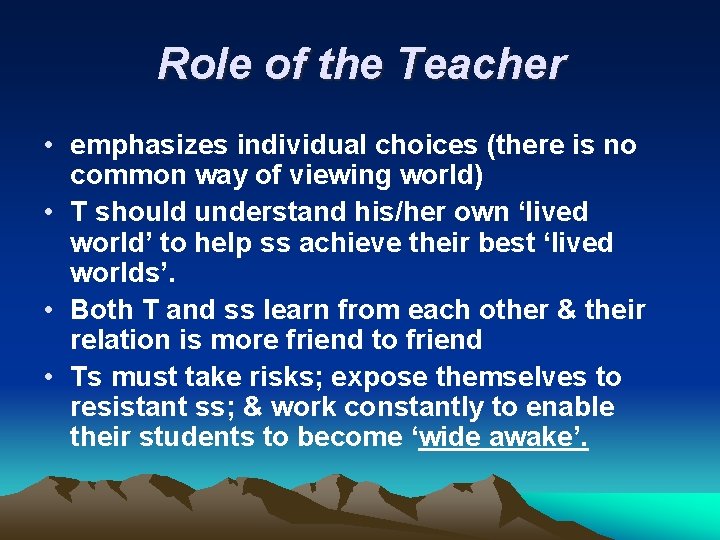 Role of the Teacher

• emphasizes individual choices (there is no common way of viewing world)
• T should understand his/her own ‘lived world’ to help ss achieve their best ‘lived worlds’.
• Both T and ss learn from each other & their relation is more friend to friend
• Ts must take risks; expose themselves to resistant ss; & work constantly to enable their students to become ‘wide awake’.